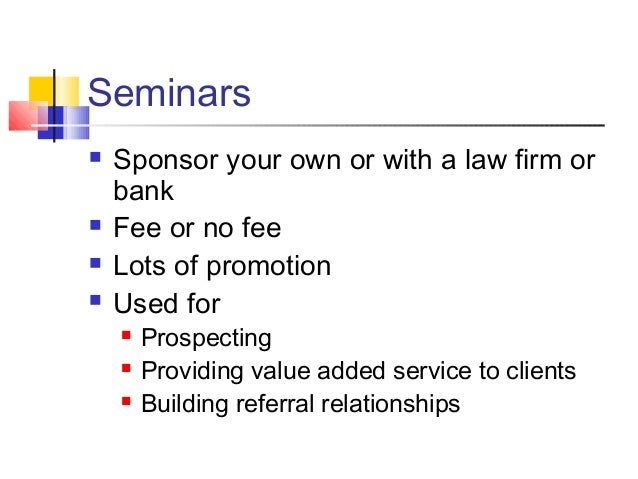 Seminars

- Sponsor your own or with a law firm or bank
- Fee or no fee
- Lots of promotion
- Used for
  - Prospecting
  - Providing value added service to clients
  - Building referral relationships